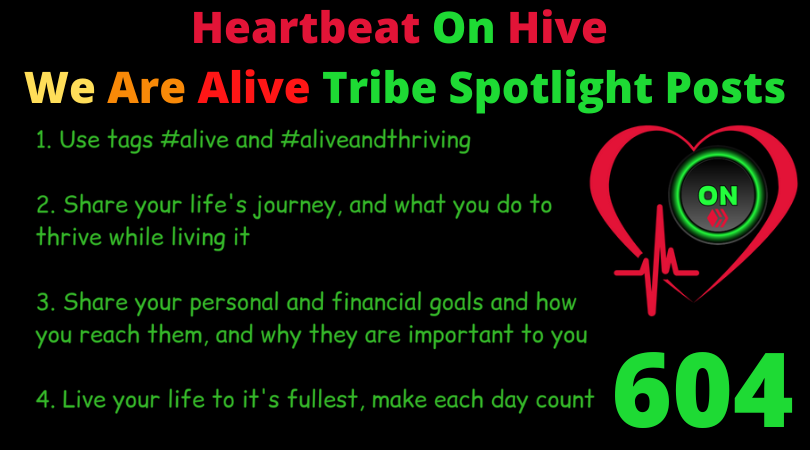 Heartbeat On Hive

We Are Alive Tribe Spotlight Posts

1. Use tags #alive and #aliveandthriving

2. Share your life's journey, and what you do to thrive while living it

3. Share your personal and financial goals and how you reach them, and why they are important to you

4. Live your life to it's fullest, make each day count

ON

604